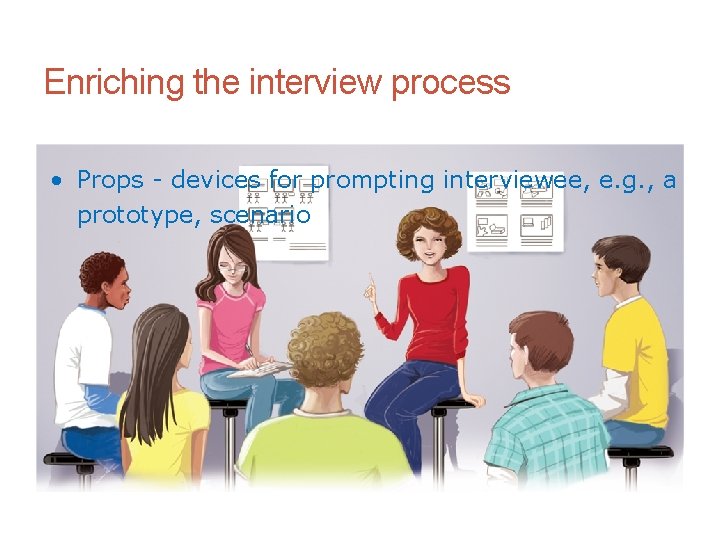 Enriching the interview process

• Props - devices for prompting interviewee, e.g., a prototype, scenario